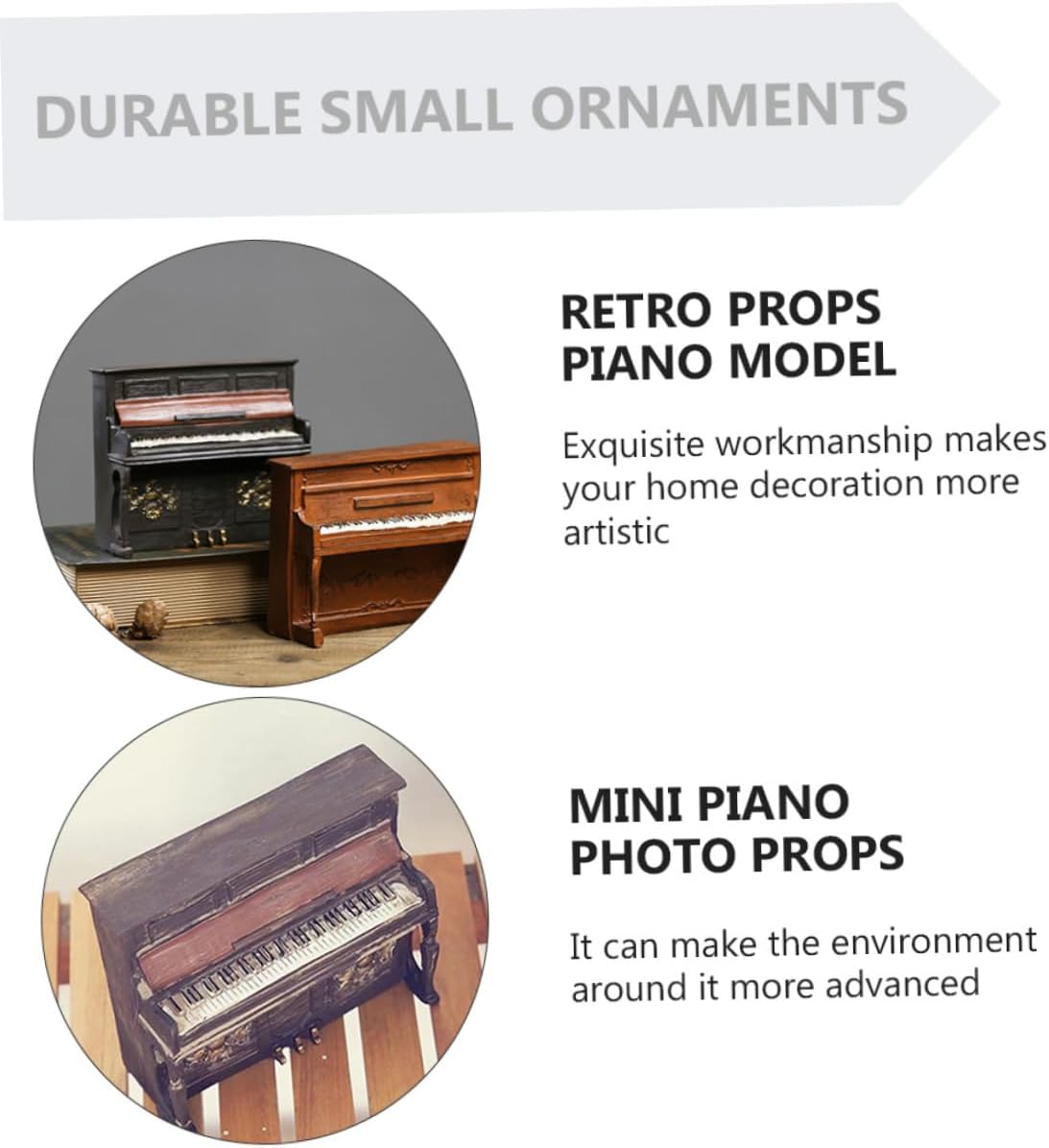 DURABLE SMALL ORNAMENTS

RETRO PROPS PIANO MODEL

Exquisite workmanship makes your home decoration more artistic

MINI PIANO PHOTO PROPS

It can make the environment around it more advanced